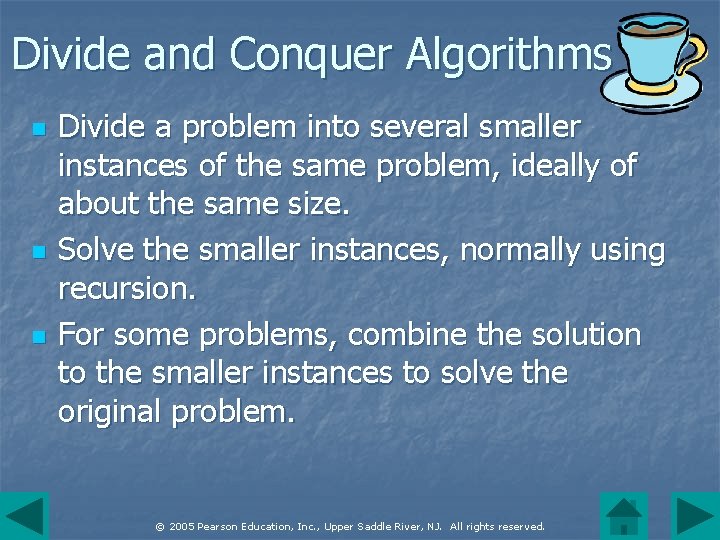 Divide and Conquer Algorithms

- Divide a problem into several smaller instances of the same problem, ideally of about the same size.
- Solve the smaller instances, normally using recursion.
- For some problems, combine the solution to the smaller instances to solve the original problem.

© 2005 Pearson Education, Inc., Upper Saddle River, NJ. All rights reserved.